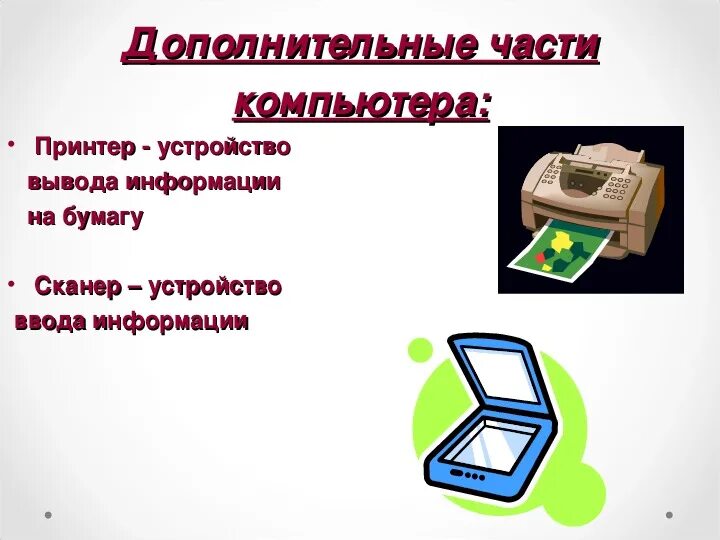 Дополнительные части компьютера:

• Принтер - устройство вывода информации на бумагу

• Сканер – устройство ввода информации